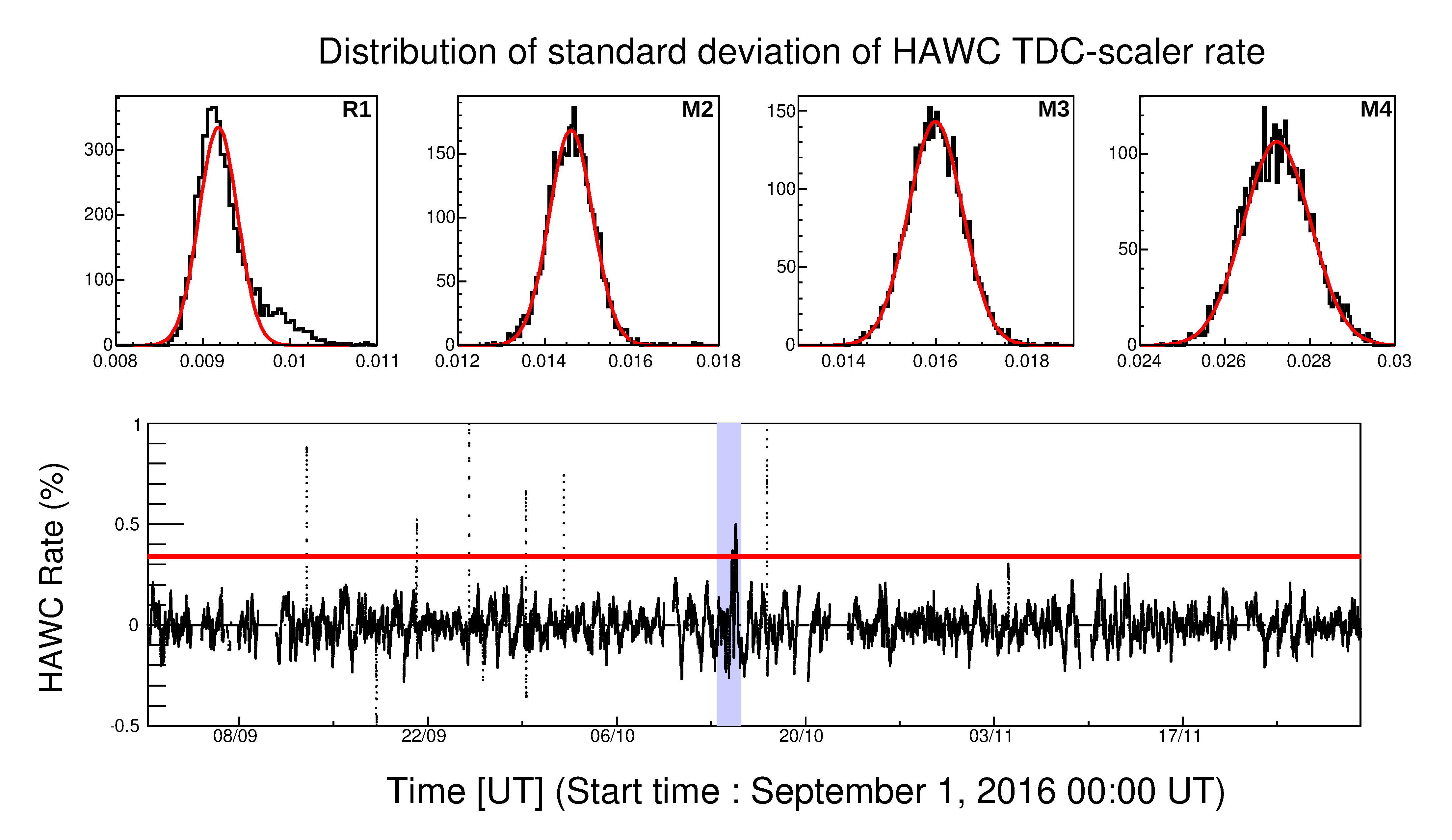 Distribution of standard deviation of HAWC TDC-scaler rate

R1
300
200
100
0
0.008 0.009 0.01 0.011

M2
150
100
50
0
0.012 0.014 0.016 0.018

M3
150
100
50
0
0.014 0.016 0.018

M4
100
50
0
0.024 0.026 0.028 0.03

HAWC Rate (%)
1
0.5
0
-0.5
08/09 22/09 06/10 20/10 03/11 17/11

Time [UT] (Start time : September 1, 2016 00:00 UT)